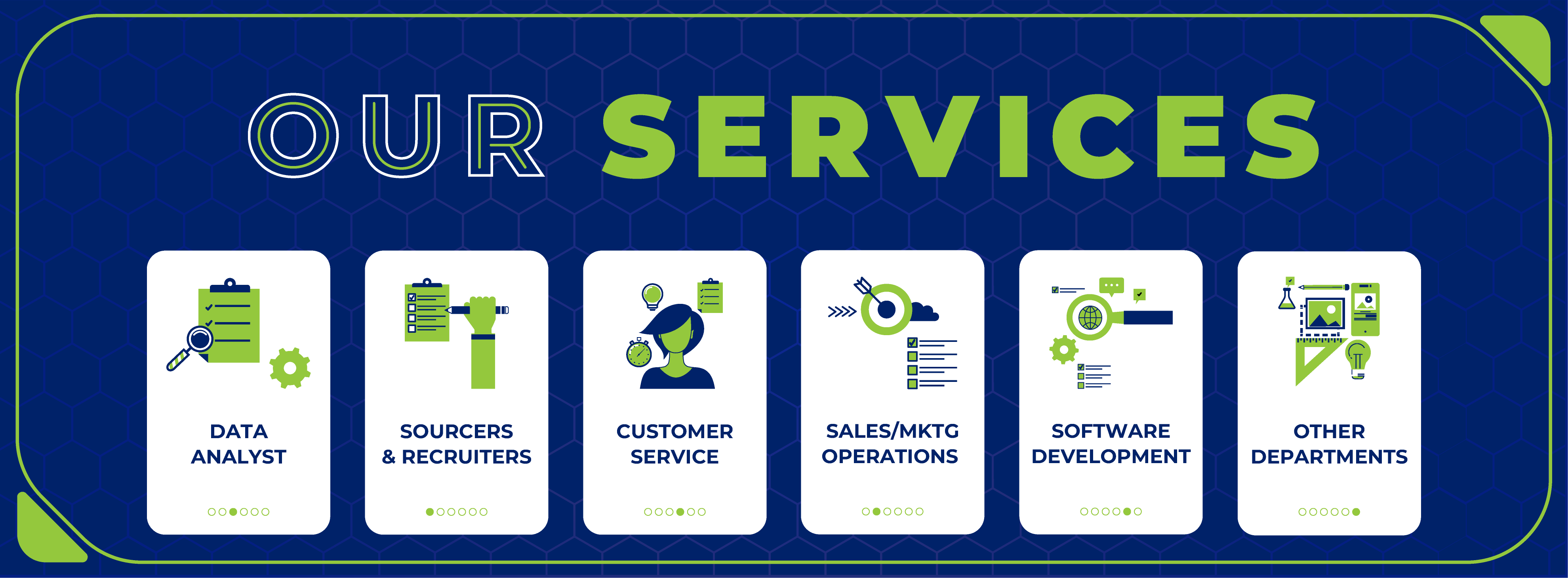 OUR SERVICES

DATA ANALYST

SOURCERS & RECRUITERS

CUSTOMER SERVICE

SALES/MKTG OPERATIONS

SOFTWARE DEVELOPMENT

OTHER DEPARTMENTS